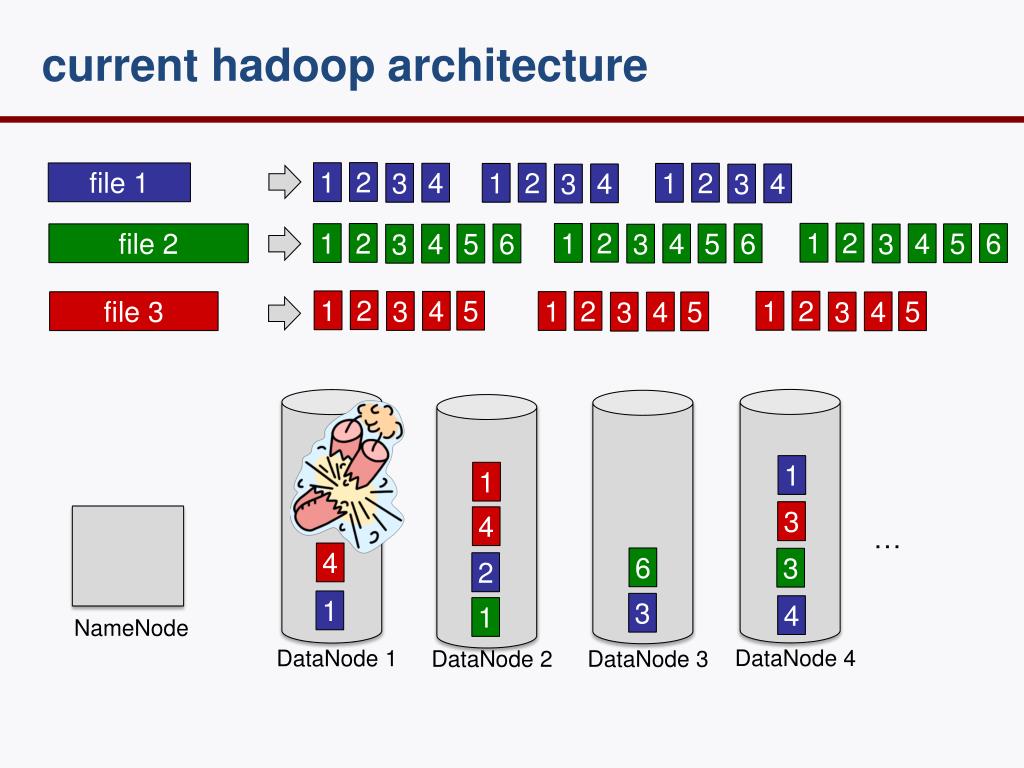 current hadoop architecture

file 1
1 2 3 4 1 2 3 4 1 2 3 4

file 2
1 2 3 4 5 6 1 2 3 4 5 6 1 2 3 4 5 6

file 3
1 2 3 4 5 1 2 3 4 5 1 2 3 4 5

NameNode

4
1
DataNode 1

1
4
2
1
DataNode 2

6
3
DataNode 3

1
3
3
4
DataNode 4

…